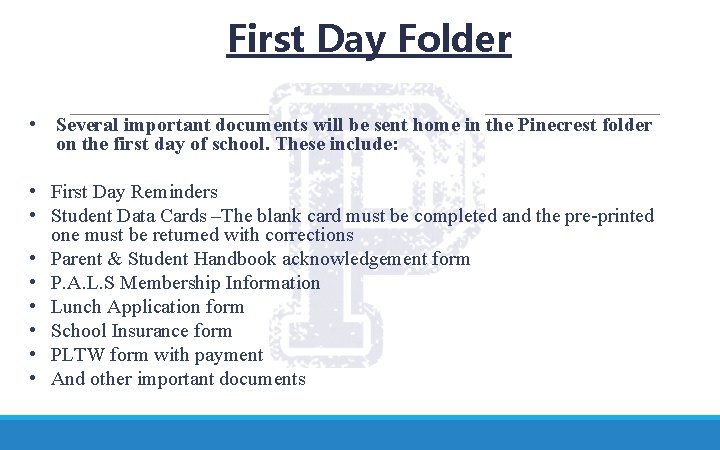 First Day Folder

• Several important documents will be sent home in the Pinecrest folder on the first day of school. These include:

• First Day Reminders
• Student Data Cards –The blank card must be completed and the pre-printed one must be returned with corrections
• Parent & Student Handbook acknowledgement form
• P.A.L.S Membership Information
• Lunch Application form
• School Insurance form
• PLTW form with payment
• And other important documents